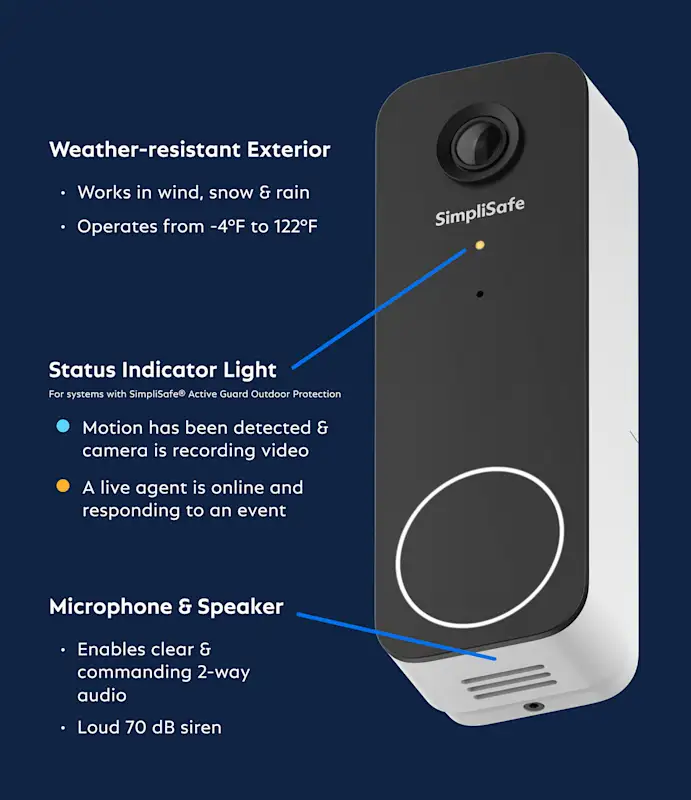 Weather-resistant Exterior

• Works in wind, snow & rain

• Operates from -4°F to 122°F

SimpliSafe

Status Indicator Light

For systems with SimpliSafe® Active Guard Outdoor Protection

Motion has been detected & camera is recording video

A live agent is online and responding to an event

Microphone & Speaker

• Enables clear & commanding 2-way audio

• Loud 70 dB siren